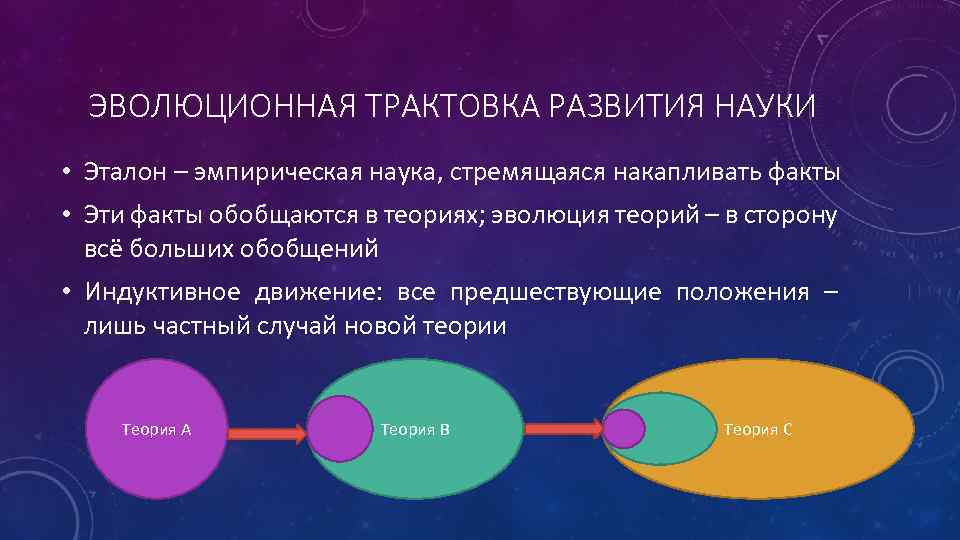 ЭВОЛЮЦИОННАЯ ТРАКТОВКА РАЗВИТИЯ НАУКИ

• Эталон – эмпирическая наука, стремящаяся накапливать факты

• Эти факты обобщаются в теориях; эволюция теорий – в сторону всё больших обобщений

• Индуктивное движение: все предшествующие положения – лишь частный случай новой теории

Теория А

Теория В

Теория С